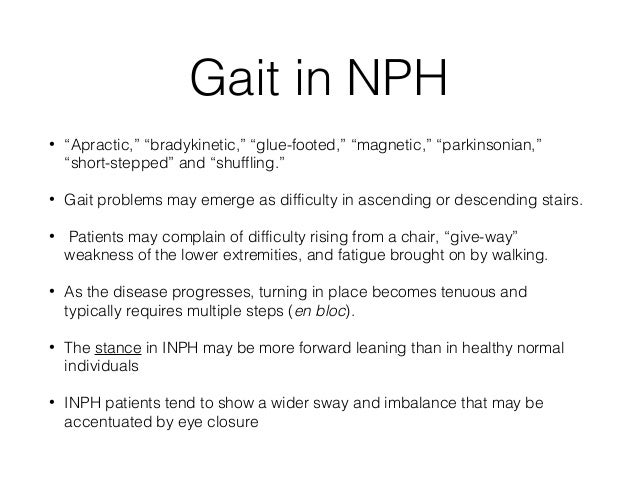 Gait in NPH

• “Apractic,” “bradykinetic,” “glue-footed,” “magnetic,” “parkinsonian,” “short-stepped” and “shuffling.”

• Gait problems may emerge as difficulty in ascending or descending stairs.

• Patients may complain of difficulty rising from a chair, “give-way” weakness of the lower extremities, and fatigue brought on by walking.

• As the disease progresses, turning in place becomes tenuous and typically requires multiple steps (en bloc).

• The stance in INPH may be more forward leaning than in healthy normal individuals

• INPH patients tend to show a wider sway and imbalance that may be accentuated by eye closure